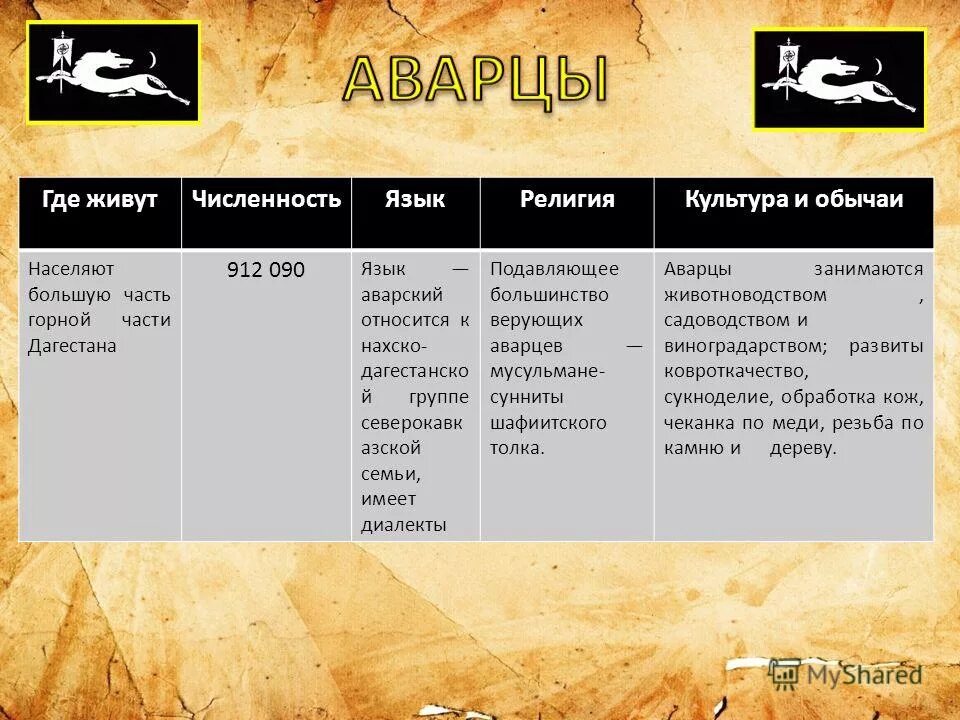 АВАРЦЫ

| Где живут | Численность | Язык | Религия | Культура и обычаи |
|---|---|---|---|---|
| Населяют большую часть горной части Дагестана | 912 090 | Язык — аварский относится к нахско-дагестанской группе северокавказской семьи, имеет диалекты | Подавляющее большинство верующих аварцев — мусульмане-сунниты шафиитского толка. | Аварцы занимаются животноводством , садоводством и виноградарством; развиты ковроткачество, сукноделие, обработка кож, чеканка по меди, резьба по камню и дереву. |

MyShared